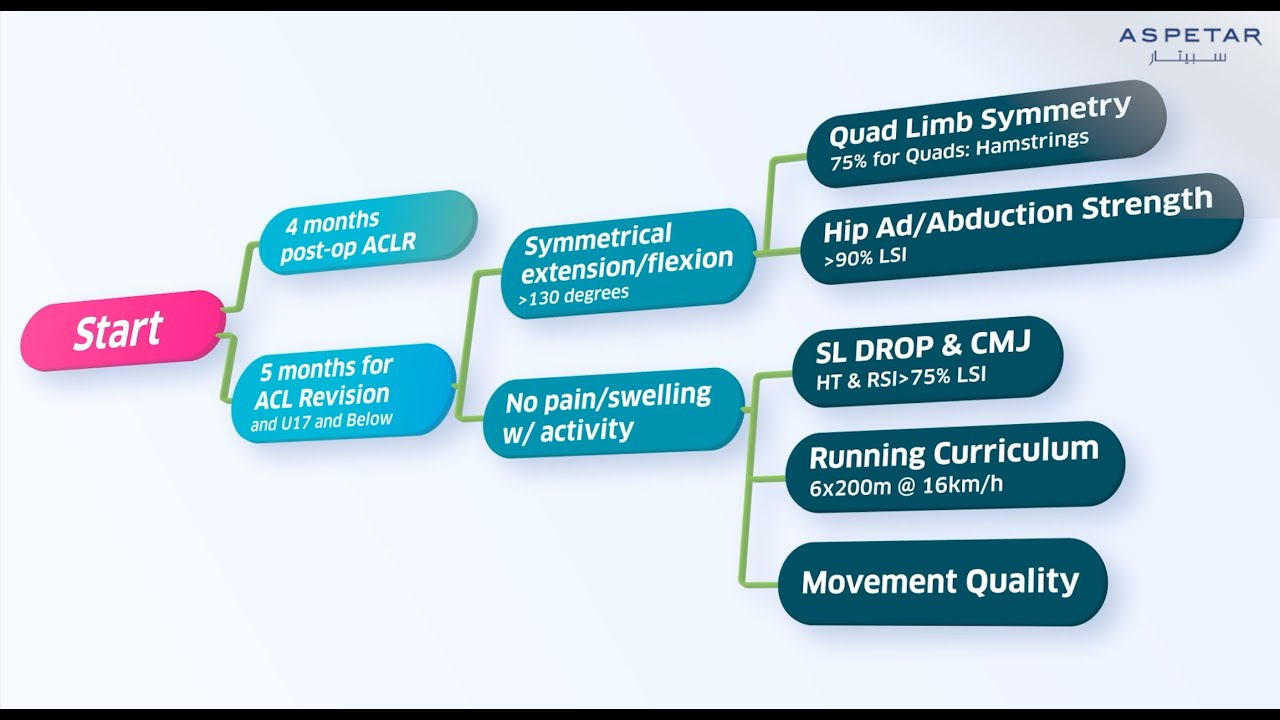 ASPETAR
سبيتار

Start

4 months post-op ACLR

5 months for ACL Revision
and U17 and Below

Symmetrical extension/flexion
>130 degrees

No pain/swelling w/ activity

Quad Limb Symmetry
75% for Quads: Hamstrings

Hip Ad/Abduction Strength
>90% LSI

SL DROP & CMJ
HT & RSI>75% LSI

Running Curriculum
6x200m @ 16km/h

Movement Quality